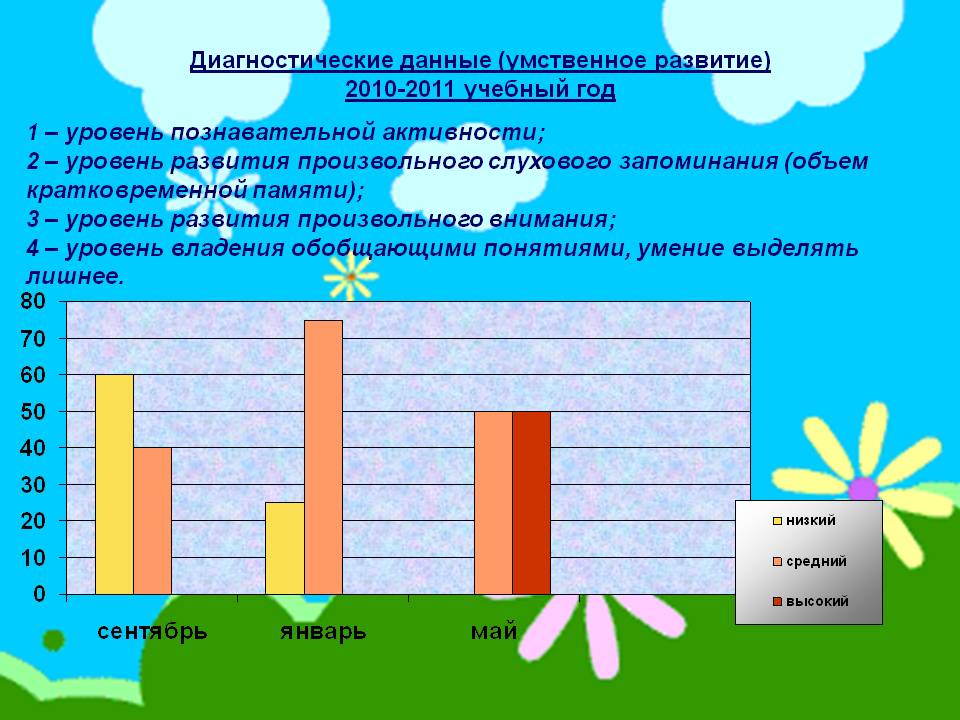 Диагностические данные (умственное развитие)
2010-2011 учебный год

1 – уровень познавательной активности;
2 – уровень развития произвольного слухового запоминания (объем кратковременной памяти);
3 – уровень развития произвольного внимания;
4 – уровень владения обобщающими понятиями, умение выделять лишнее.

80
70
60
50
40
30
20
10
0

сентябрь
январь
май

низкий
средний
высокий